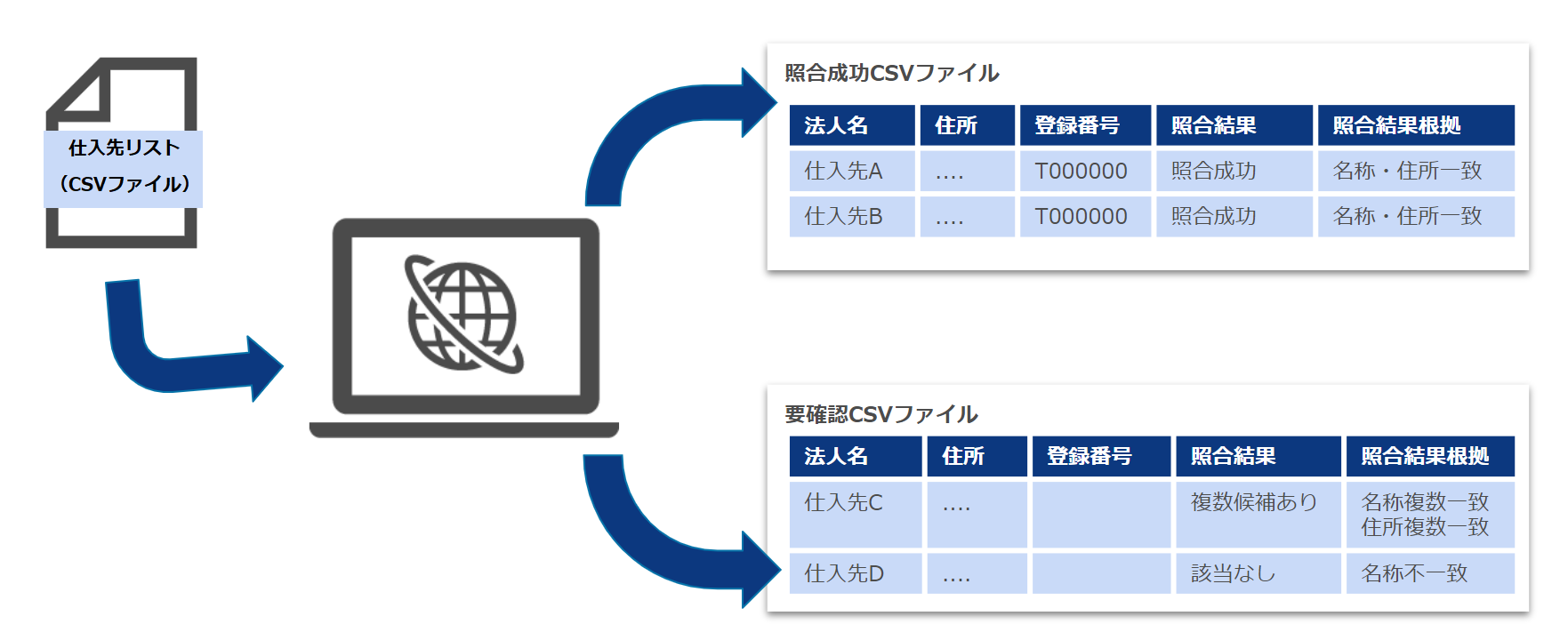 仕入先リスト
（CSVファイル）

照合成功CSVファイル

| 法人名 | 住所 | 登録番号 | 照合結果 | 照合結果根拠 |
|---|---|---|---|---|
| 仕入先A | .... | T000000 | 照合成功 | 名称・住所一致 |
| 仕入先B | .... | T000000 | 照合成功 | 名称・住所一致 |

要確認CSVファイル

| 法人名 | 住所 | 登録番号 | 照合結果 | 照合結果根拠 |
|---|---|---|---|---|
| 仕入先C | .... | | 複数候補あり | 名称複数一致 住所複数一致 |
| 仕入先D | .... | | 該当なし | 名称不一致 |